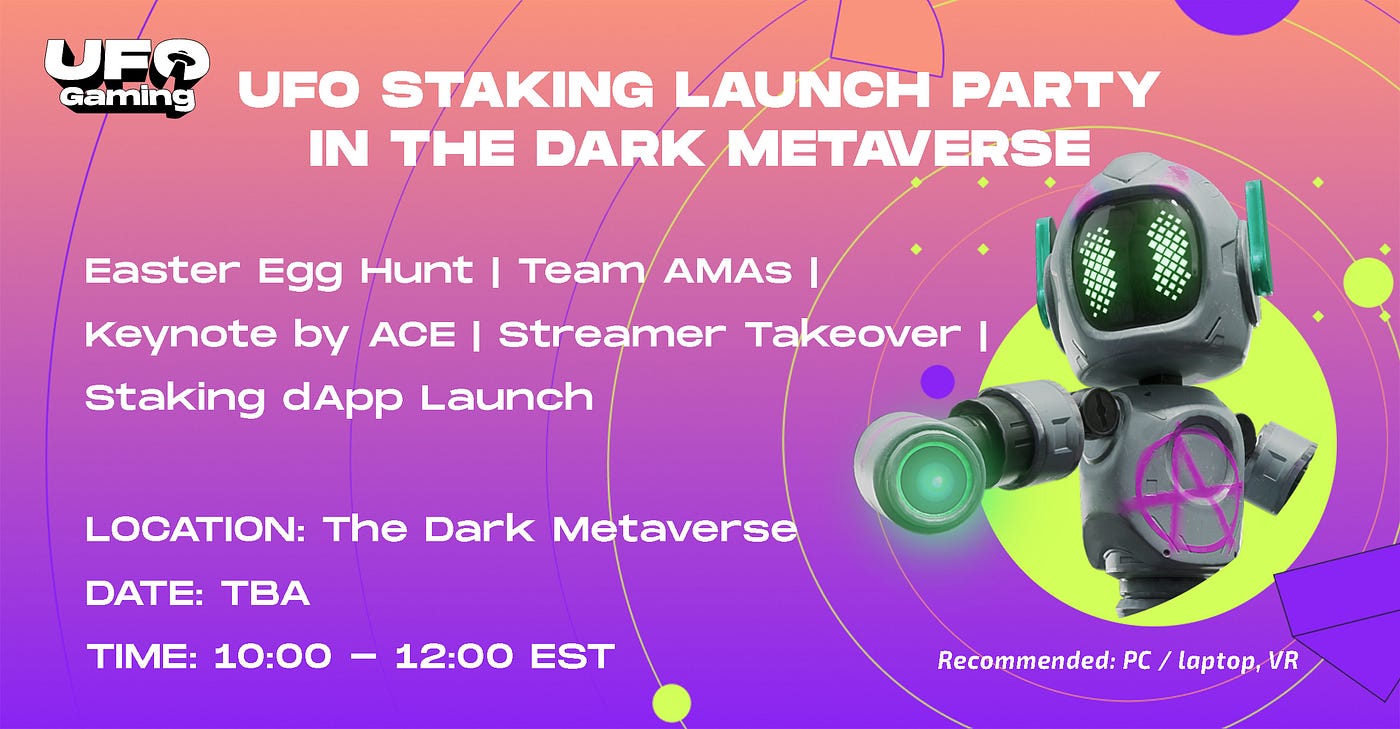 UFO Gaming

UFO STAKING LAUNCH PARTY IN THE DARK METAVERSE

Easter Egg Hunt | Team AMAs | Keynote by ACE | Streamer Takeover | Staking dApp Launch

LOCATION: The Dark Metaverse

DATE: TBA

TIME: 10:00 – 12:00 EST

Recommended: PC / laptop, VR